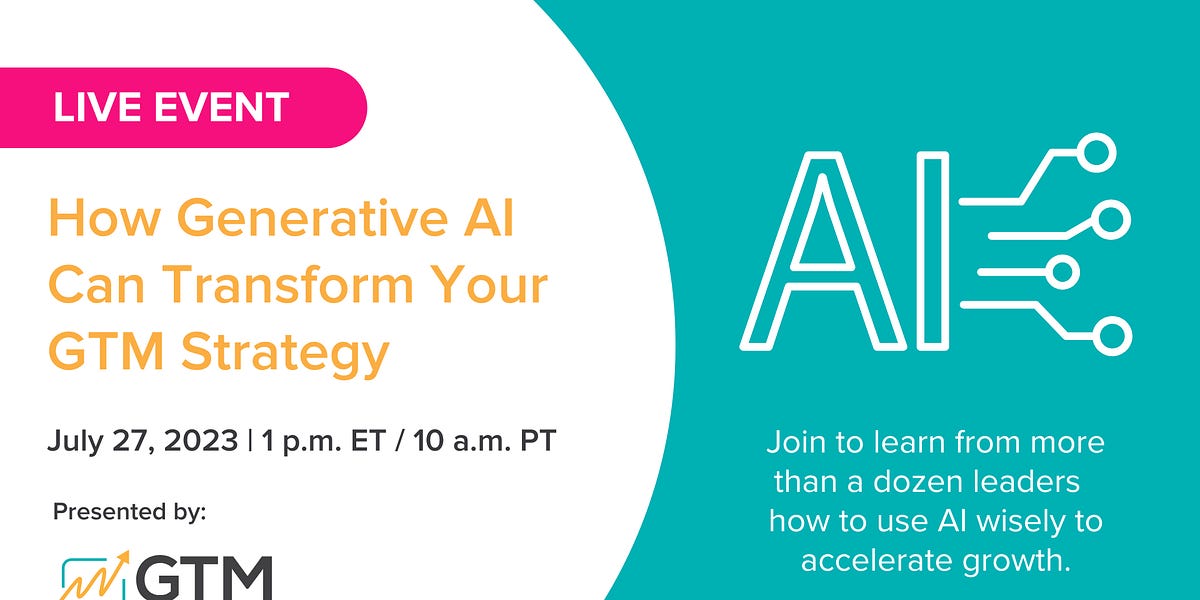 LIVE EVENT

How Generative AI Can Transform Your GTM Strategy

July 27, 2023 | 1 p.m. ET / 10 a.m. PT

Presented by:

GTM

AI

Join to learn from more than a dozen leaders how to use AI wisely to accelerate growth.